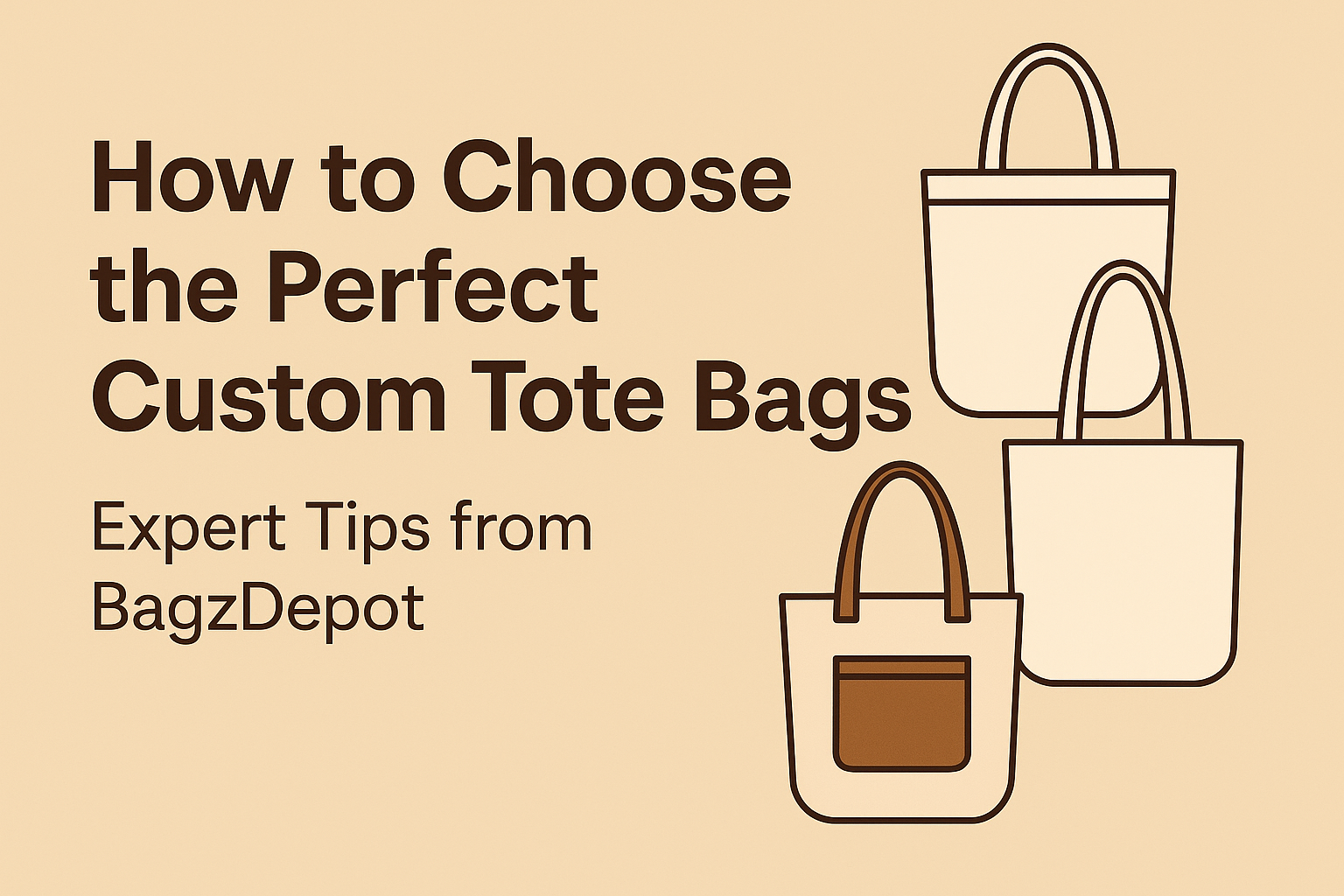 How to Choose the Perfect Custom Tote Bags

Expert Tips from BagzDepot